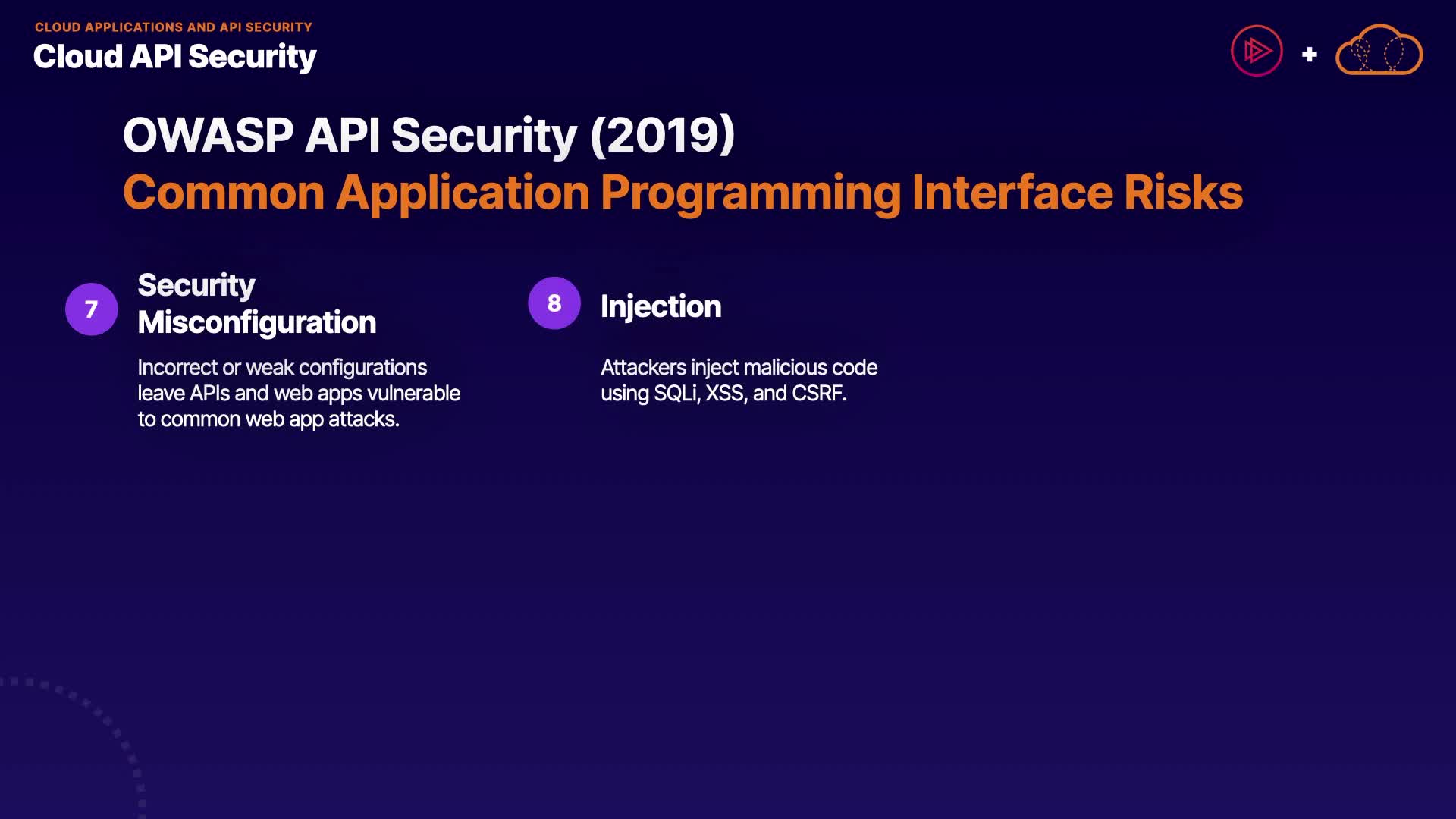 CLOUD APPLICATIONS AND API SECURITY
Cloud API Security

+

OWASP API Security (2019)
Common Application Programming Interface Risks

7
Security Misconfiguration

Incorrect or weak configurations leave APIs and web apps vulnerable to common web app attacks.

8
Injection

Attackers inject malicious code using SQLi, XSS, and CSRF.